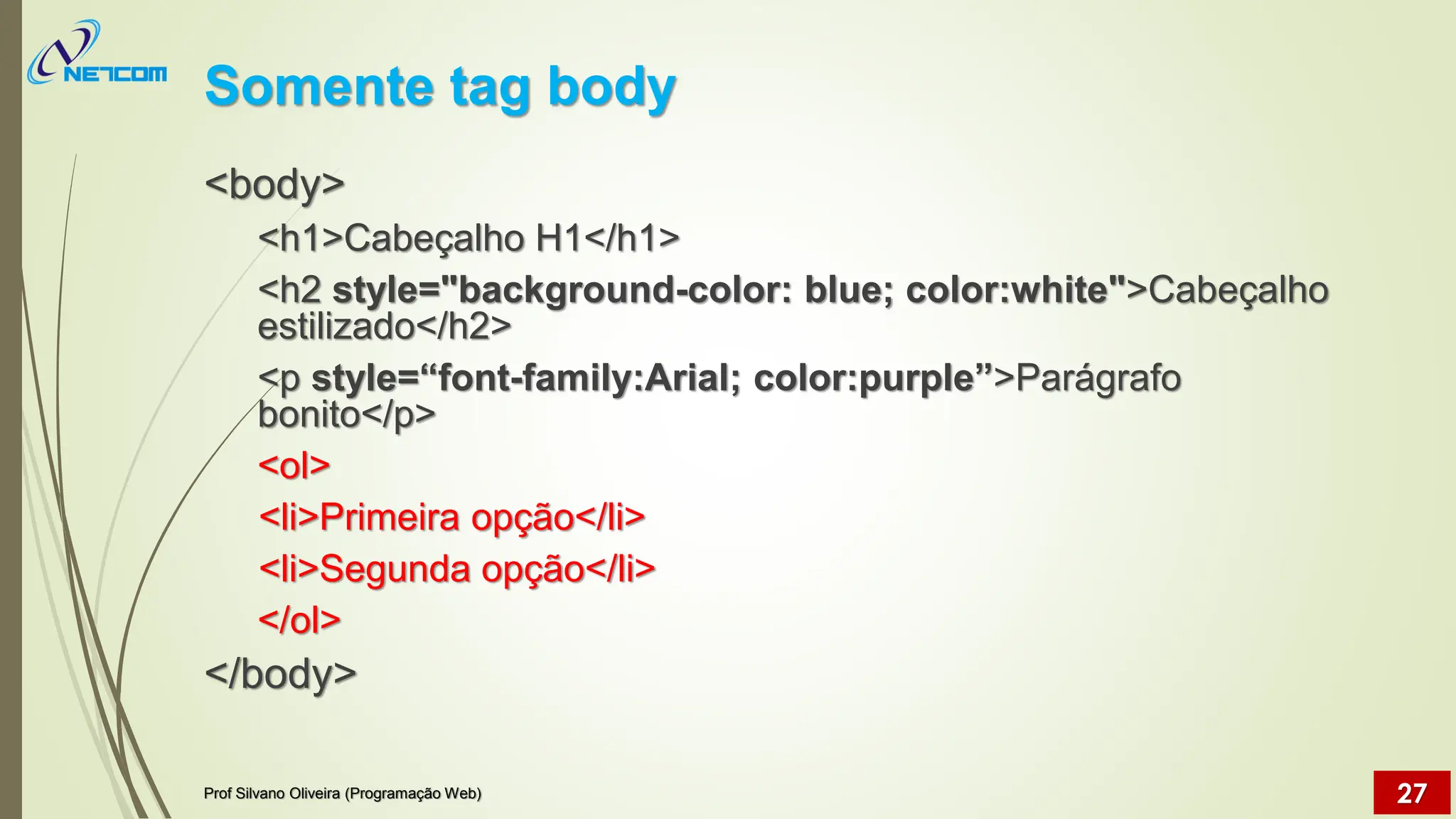 NETCOM

Somente tag body

<body>

<h1>Cabeçalho H1</h1>

<h2 style="background-color: blue; color:white">Cabeçalho estilizado</h2>

<p style=“font-family:Arial; color:purple”>Parágrafo bonito</p>

<ol>

<li>Primeira opção</li>

<li>Segunda opção</li>

</ol>

</body>

Prof Silvano Oliveira (Programação Web)

27